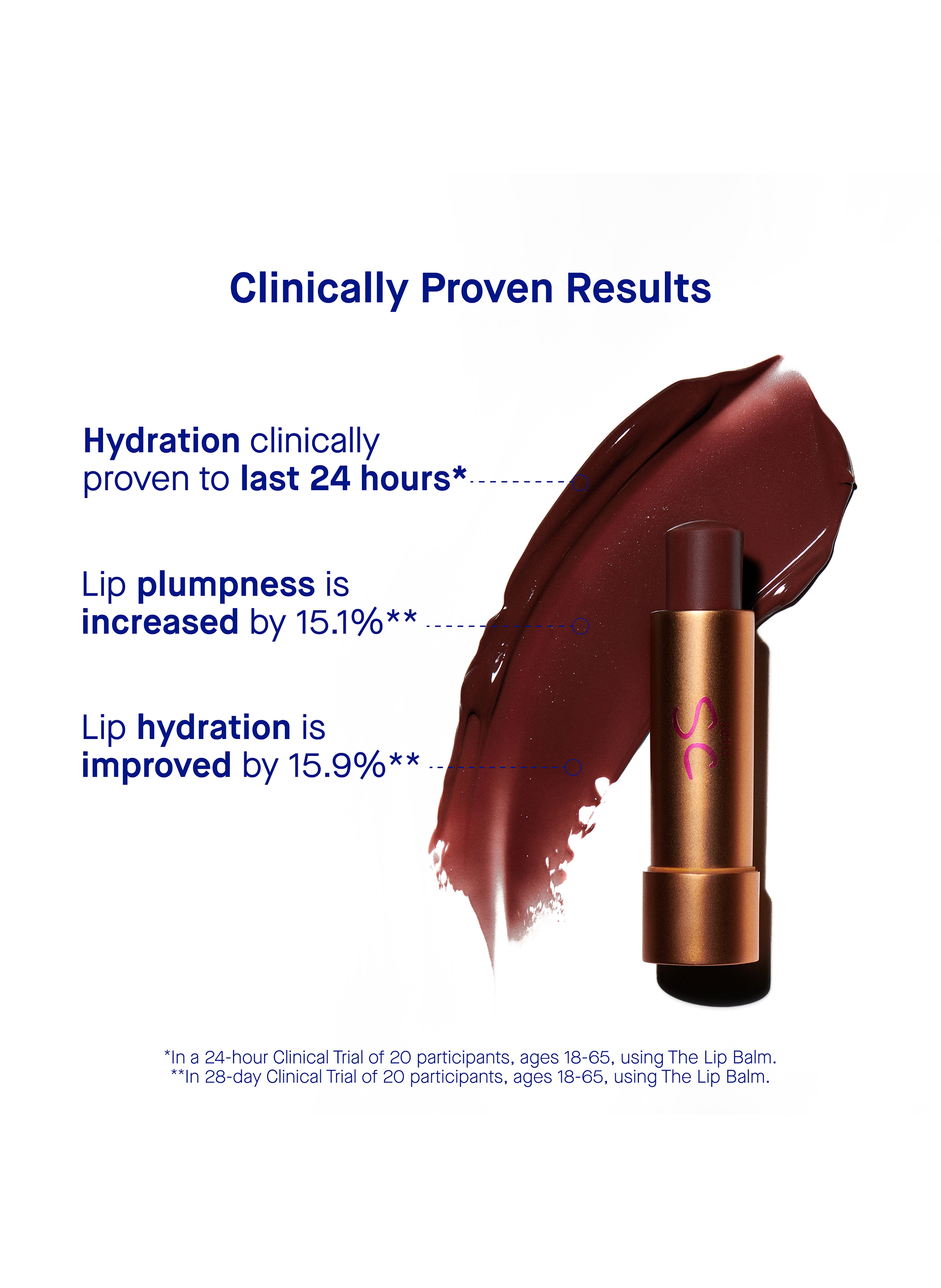 Clinically Proven Results

Hydration clinically proven to last 24 hours*

Lip plumpness is increased by 15.1%**

Lip hydration is improved by 15.9%**

SC

*In a 24-hour Clinical Trial of 20 participants, ages 18-65, using The Lip Balm.
**In 28-day Clinical Trial of 20 participants, ages 18-65, using The Lip Balm.